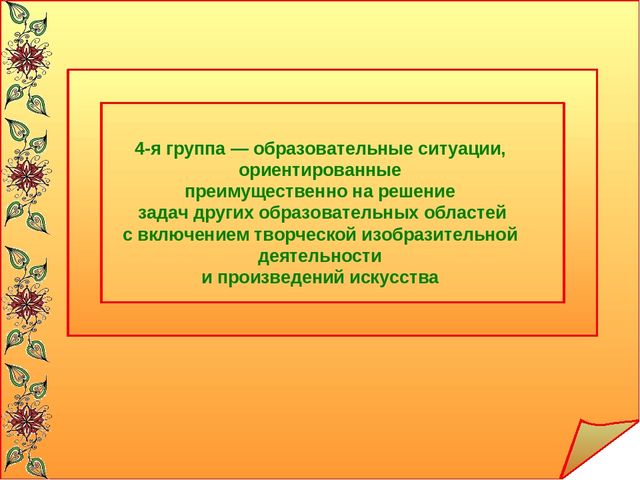 4-я группа — образовательные ситуации, ориентированные преимущественно на решение задач других образовательных областей с включением творческой изобразительной деятельности и произведений искусства